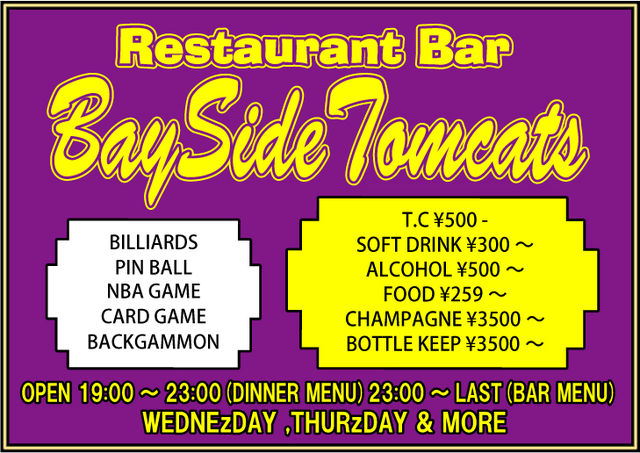 Restaurant Bar

BaySide Tomcats

BILLIARDS
PIN BALL
NBA GAME
CARD GAME
BACKGAMMON

T.C ¥500 -
SOFT DRINK ¥300 ～
ALCOHOL ¥500 ～
FOOD ¥259 ～
CHAMPAGNE ¥3500 ～
BOTTLE KEEP ¥3500 ～

OPEN 19:00 ～ 23:00 (DINNER MENU) 23:00 ～ LAST (BAR MENU)
WEDNEzDAY ,THURzDAY & MORE